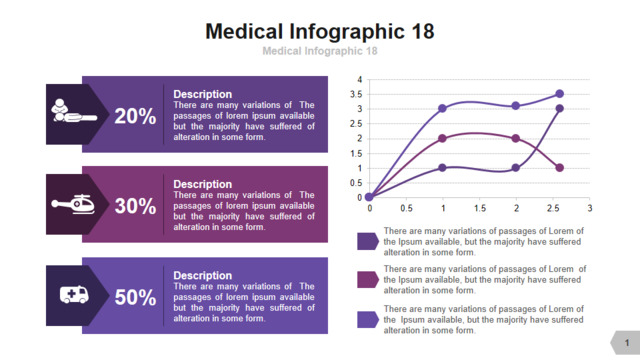 Medical Infographic 18

Medical Infographic 18

20%

Description

There are many variations of The passages of lorem ipsum available but the majority have suffered of alteration in some form.

30%

Description

There are many variations of The passages of lorem ipsum available but the majority have suffered of alteration in some form.

50%

Description

There are many variations of The passages of lorem ipsum available but the majority have suffered of alteration in some form.

4
3.5
3
2.5
2
1.5
1
0.5
0
0 0.5 1 1.5 2 2.5 3

There are many variations of passages of Lorem of the Ipsum available, but the majority have suffered alteration in some form.

There are many variations of passages of Lorem of the Ipsum available, but the majority have suffered alteration in some form.

There are many variations of passages of Lorem of the Ipsum available, but the majority have suffered alteration in some form.

1